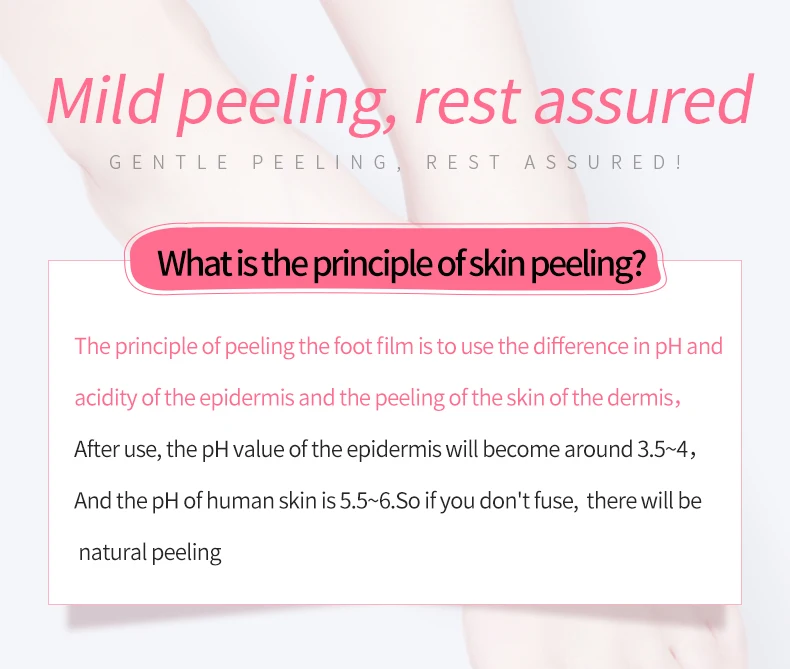 Mild peeling, rest assured

GENTLE PEELING, REST ASSURED!

What is the principle of skin peeling?

The principle of peeling the foot film is to use the difference in pH and acidity of the epidermis and the peeling of the skin of the dermis,

After use, the pH value of the epidermis will become around 3.5~4,

And the pH of human skin is 5.5~6.So if you don't fuse, there will be natural peeling